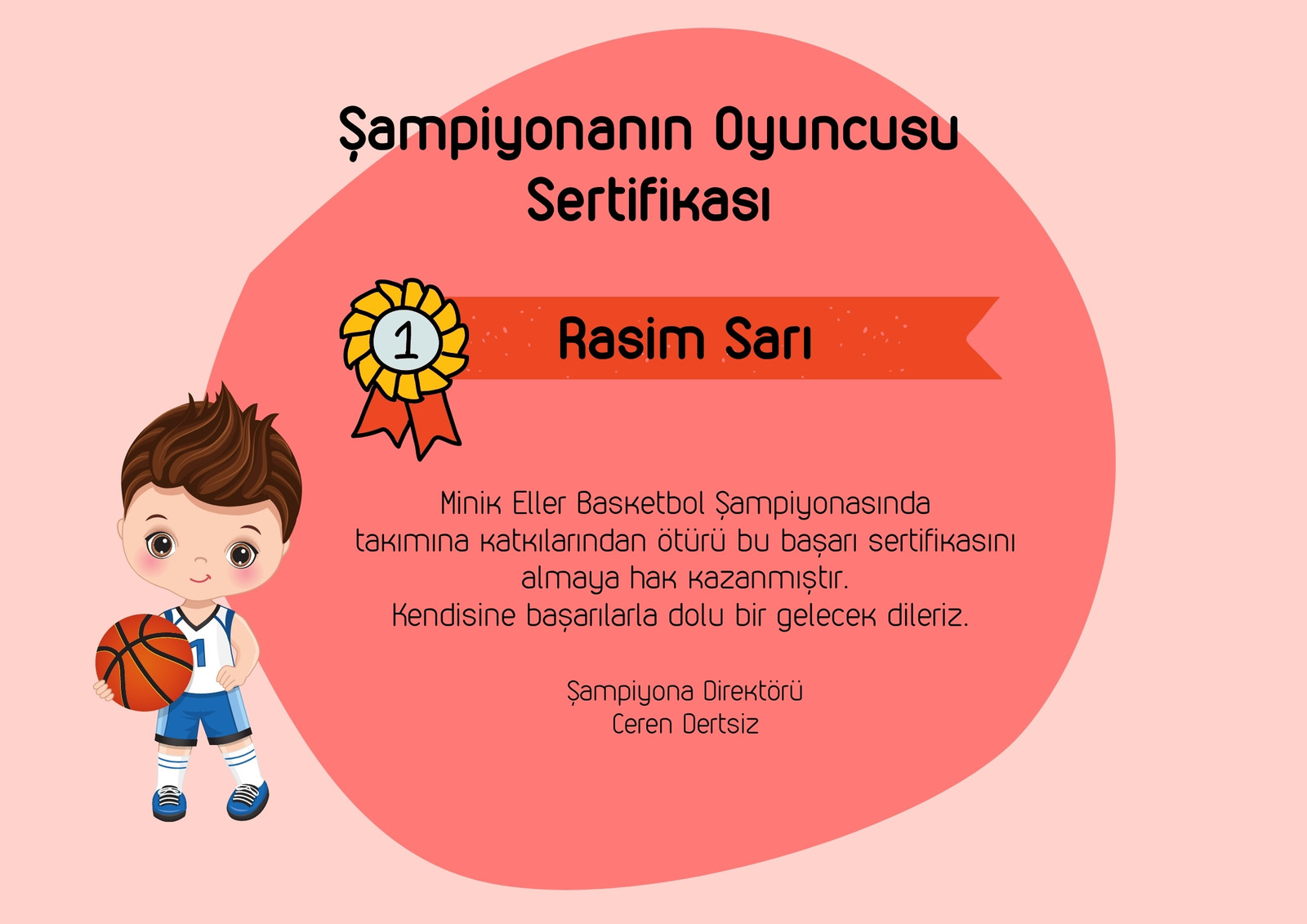 Şampiyonanın Oyuncusu Sertifikası

1

Rasim Sarı

Minik Eller Basketbol Şampiyonasında takımına katkılarından ötürü bu başarı sertifikasını almaya hak kazanmıştır.
Kendisine başarılarla dolu bir gelecek dileriz.

Şampiyona Direktörü
Ceren Dertsiz

1